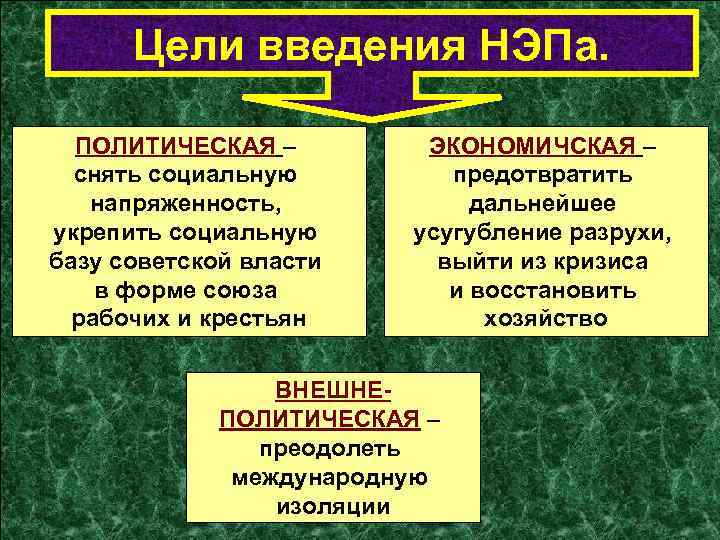 Цели введения НЭПа.

ПОЛИТИЧЕСКАЯ – снять социальную напряженность, укрепить социальную базу советской власти в форме союза рабочих и крестьян

ЭКОНОМИЧСКАЯ – предотвратить дальнейшее усугубление разрухи, выйти из кризиса и восстановить хозяйство

ВНЕШНЕ-ПОЛИТИЧЕСКАЯ – преодолеть международную изоляции